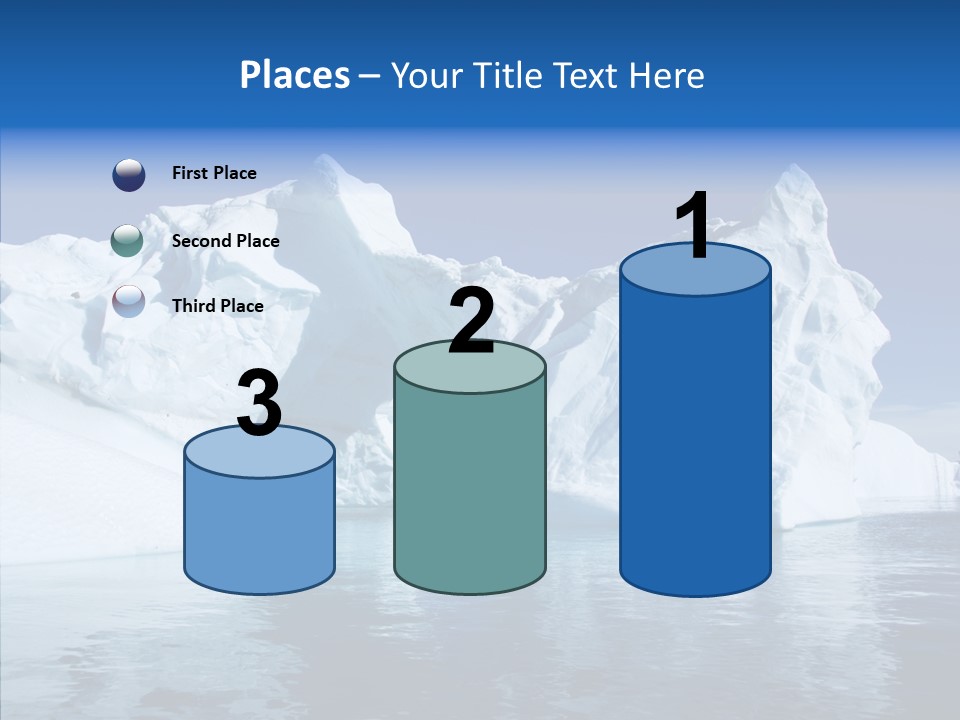 Places – Your Title Text Here

First Place

Second Place

Third Place

3

2

1